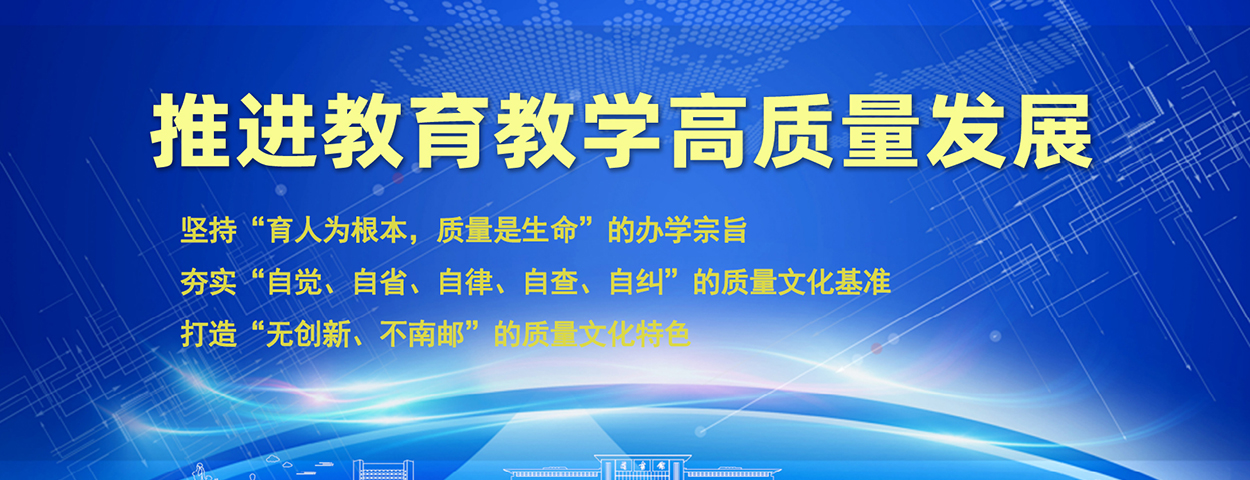 推进教育教学高质量发展

坚持“育人为根本，质量是生命”的办学宗旨

夯实“自觉、自省、自律、自查、自纠”的质量文化基准

打造“无创新、不南邮”的质量文化特色